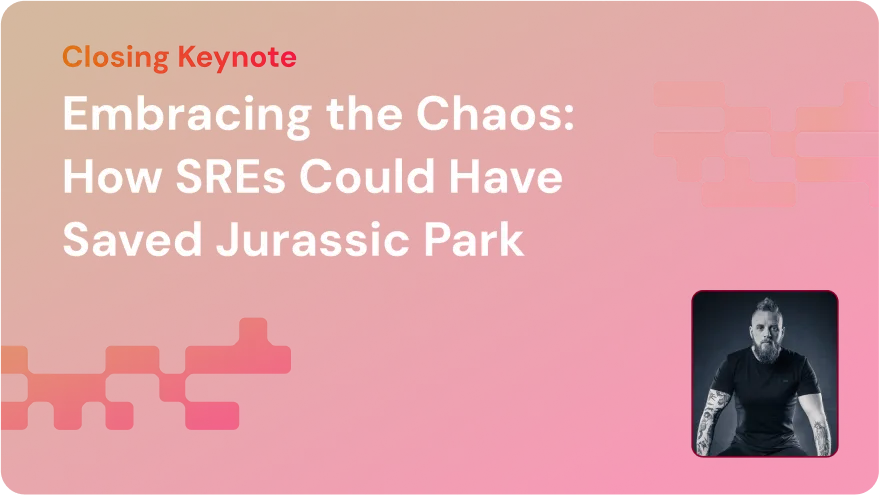 Closing Keynote

Embracing the Chaos: How SREs Could Have Saved Jurassic Park